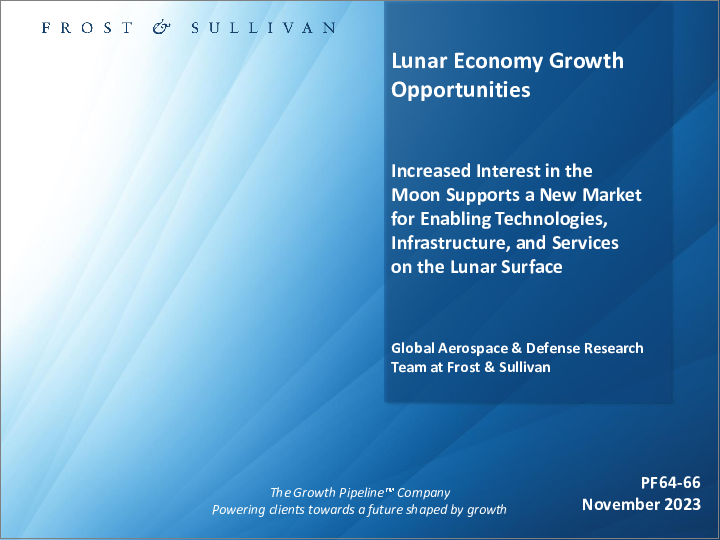 FROST & SULLIVAN

Lunar Economy Growth Opportunities

Increased Interest in the Moon Supports a New Market for Enabling Technologies, Infrastructure, and Services on the Lunar Surface

Global Aerospace & Defense Research Team at Frost & Sullivan

The Growth Pipeline™ Company
Powering clients towards a future shaped by growth

PF64-66
November 2023